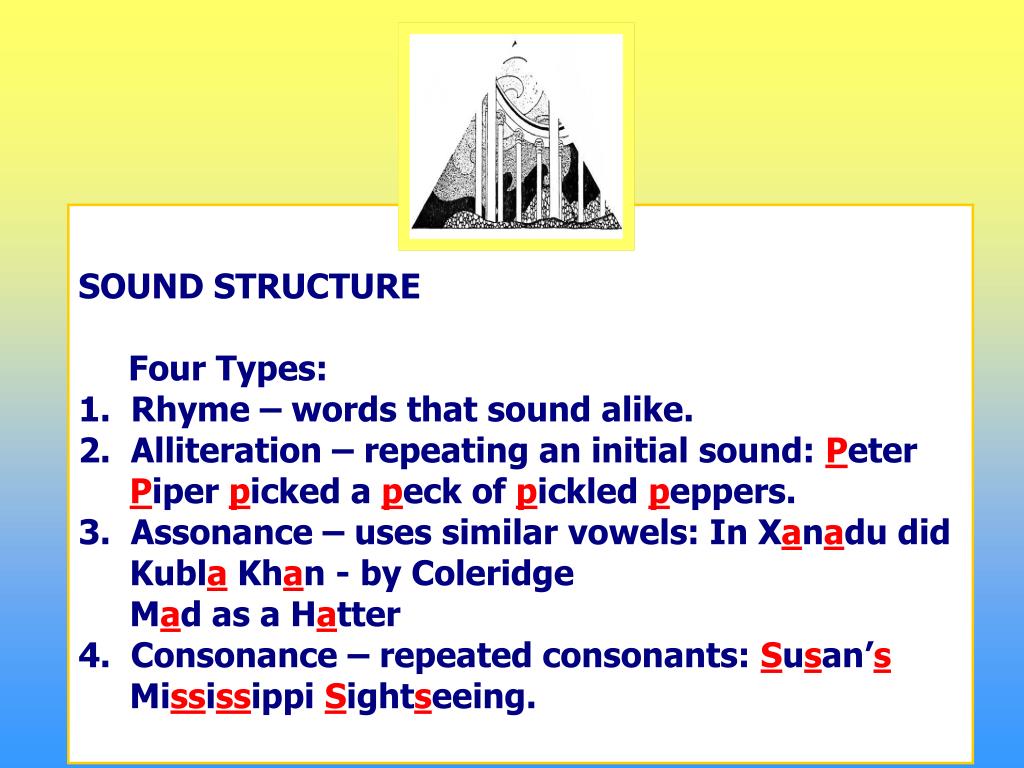 SOUND STRUCTURE

Four Types:

1. Rhyme – words that sound alike.
2. Alliteration – repeating an initial sound: Peter Piper picked a peck of pickled peppers.
3. Assonance – uses similar vowels: In Xanadu did Kubla Khan - by Coleridge
Mad as a Hatter
4. Consonance – repeated consonants: Susan's Mississippi Sightseeing.